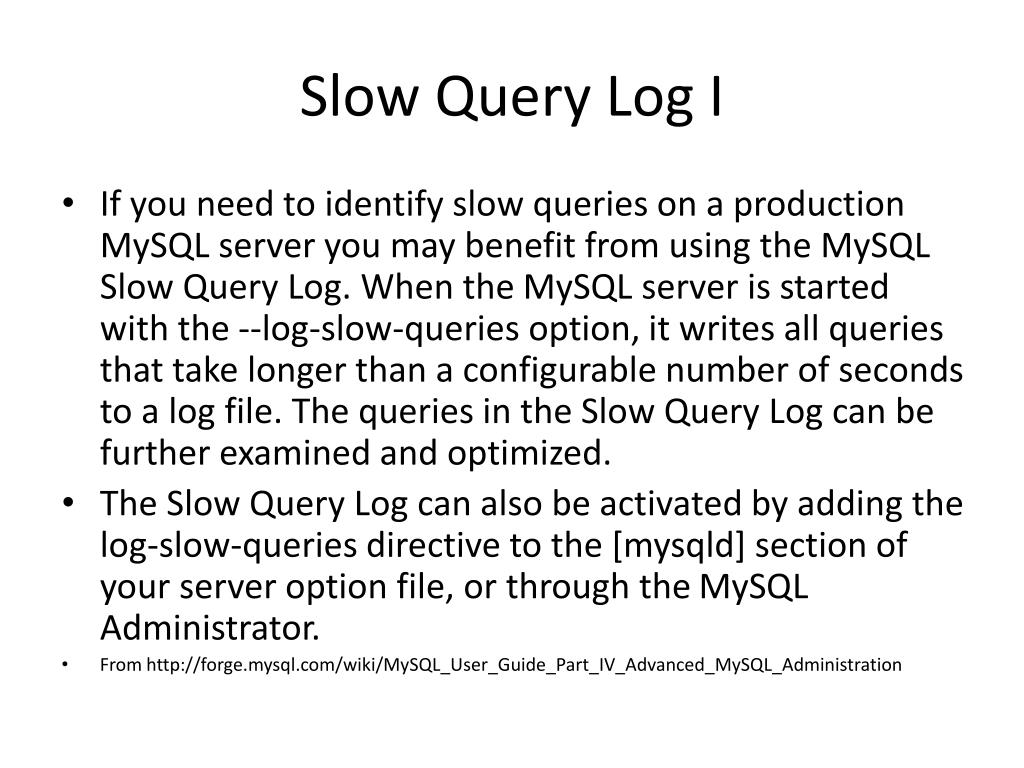 Slow Query Log I

• If you need to identify slow queries on a production MySQL server you may benefit from using the MySQL Slow Query Log. When the MySQL server is started with the --log-slow-queries option, it writes all queries that take longer than a configurable number of seconds to a log file. The queries in the Slow Query Log can be further examined and optimized.
• The Slow Query Log can also be activated by adding the log-slow-queries directive to the [mysqld] section of your server option file, or through the MySQL Administrator.
• From http://forge.mysql.com/wiki/MySQL_User_Guide_Part_IV_Advanced_MySQL_Administration